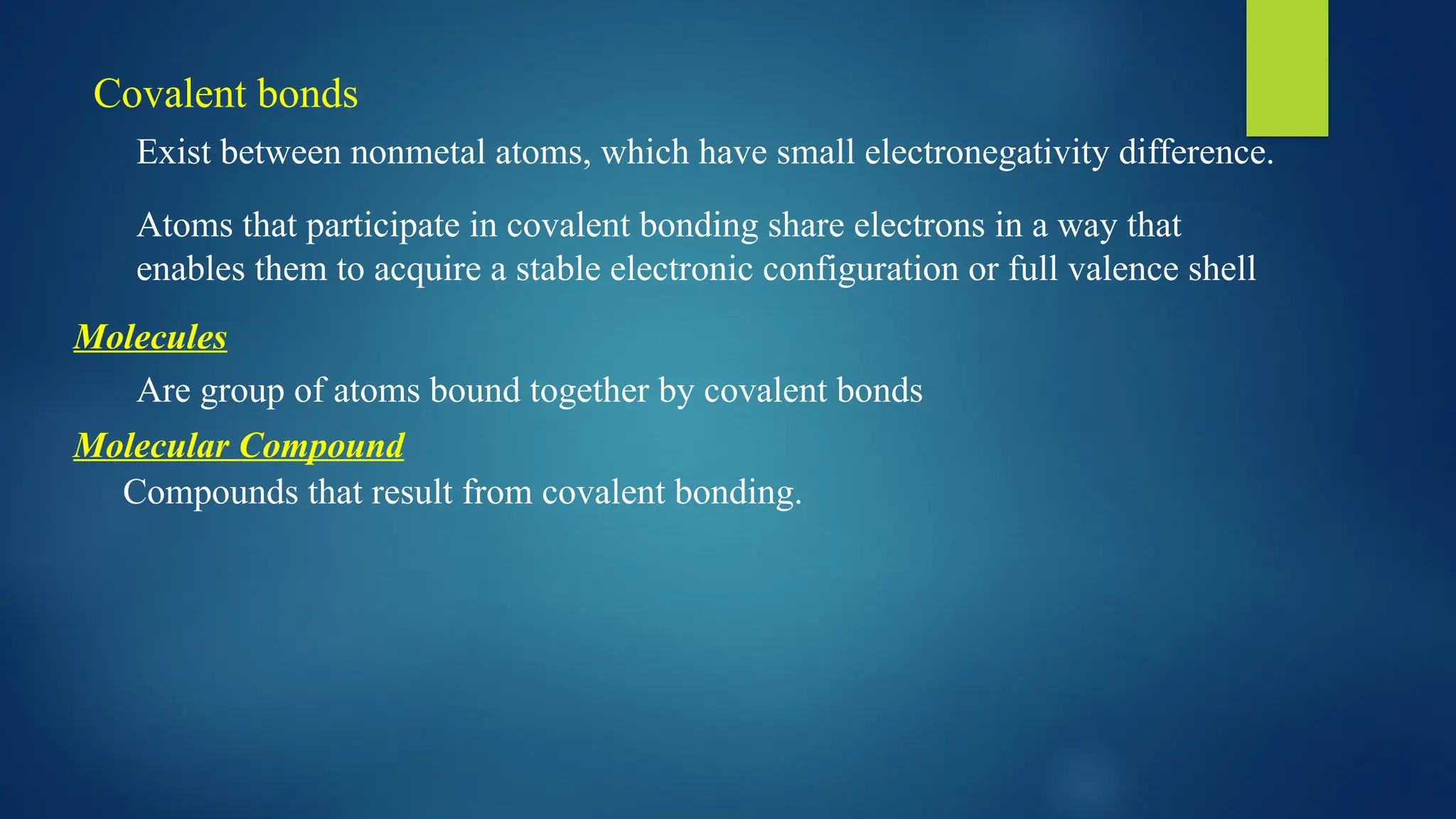 Covalent bonds

Exist between nonmetal atoms, which have small electronegativity difference.

Atoms that participate in covalent bonding share electrons in a way that enables them to acquire a stable electronic configuration or full valence shell

Molecules

Are group of atoms bound together by covalent bonds

Molecular Compound

Compounds that result from covalent bonding.